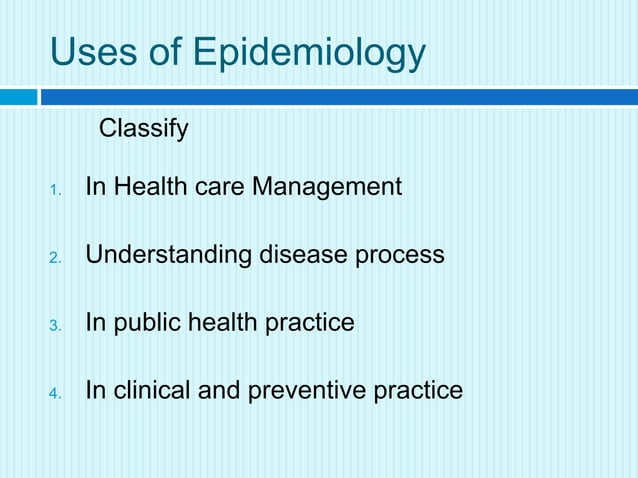 Uses of Epidemiology

Classify

1. In Health care Management

2. Understanding disease process

3. In public health practice

4. In clinical and preventive practice